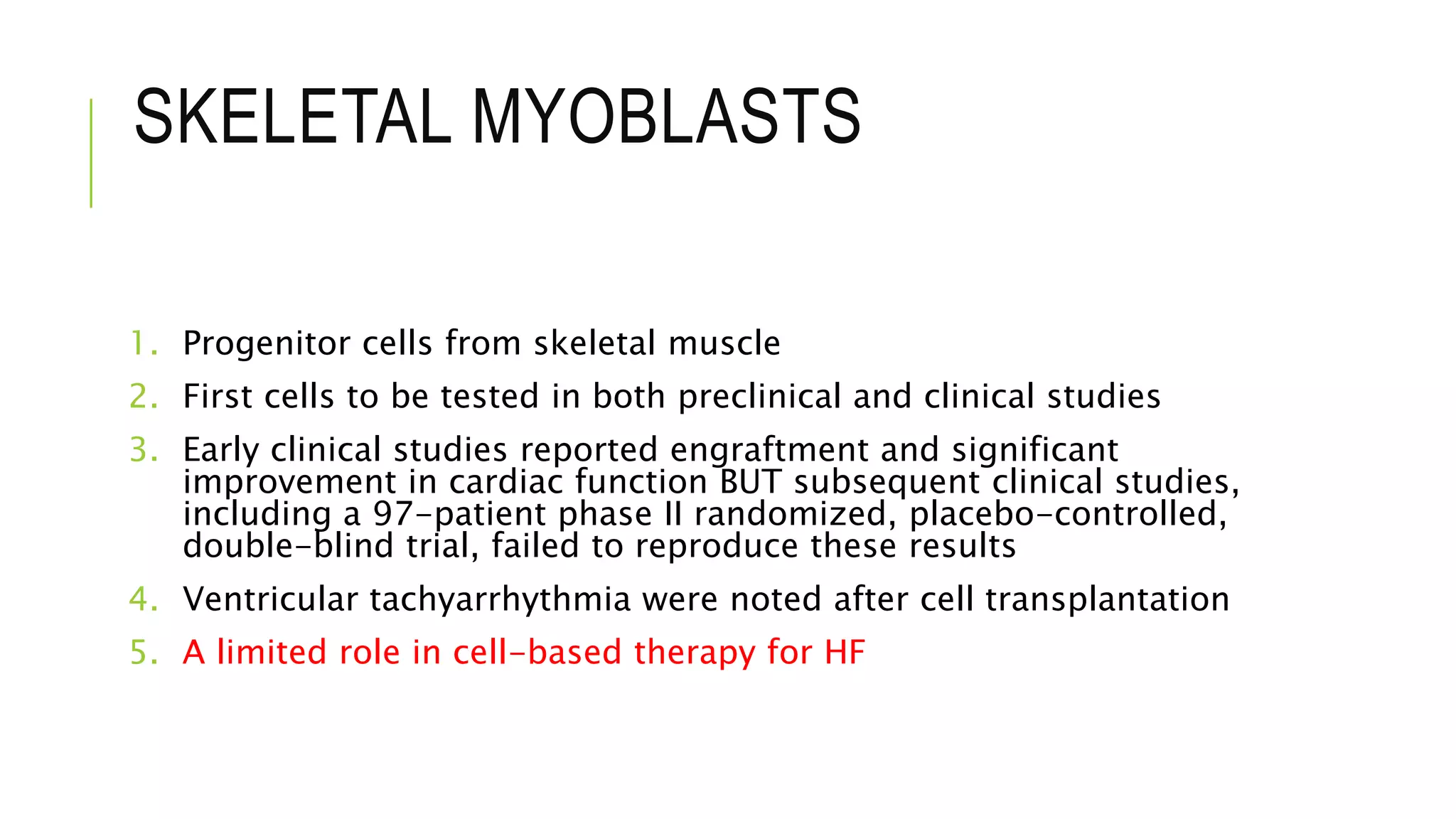 SKELETAL MYOBLASTS

1. Progenitor cells from skeletal muscle
2. First cells to be tested in both preclinical and clinical studies
3. Early clinical studies reported engraftment and significant improvement in cardiac function BUT subsequent clinical studies, including a 97-patient phase II randomized, placebo-controlled, double-blind trial, failed to reproduce these results
4. Ventricular tachyarrhythmia were noted after cell transplantation
5. A limited role in cell-based therapy for HF